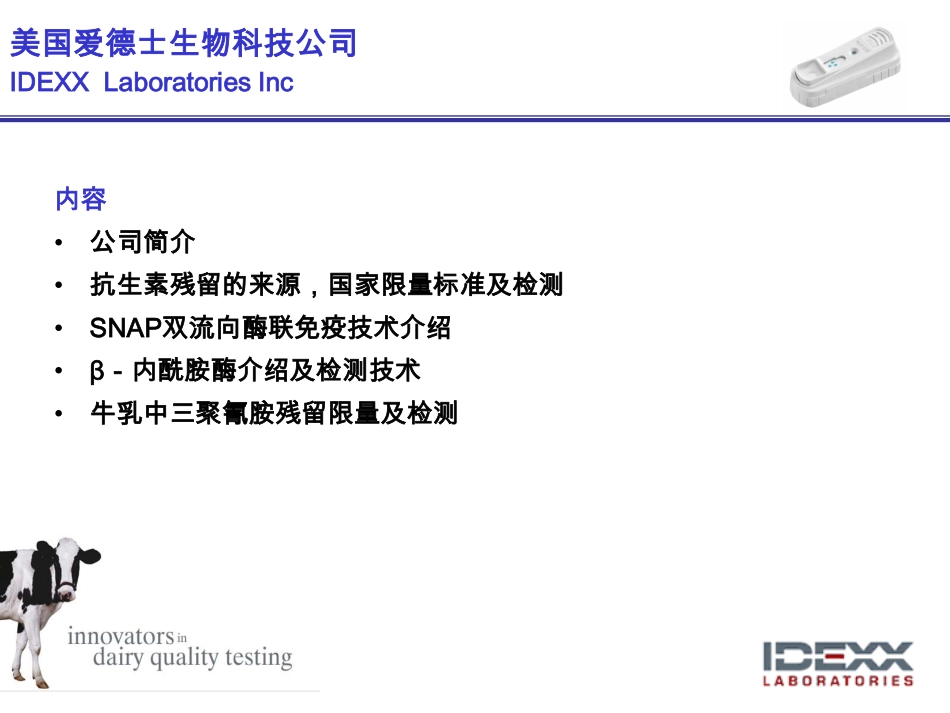 美国爱德士生物科技公司
IDEXX Laboratories Inc

内容

• 公司简介
• 抗生素残留的来源，国家限量标准及检测
• SNAP双流向酶联免疫技术介绍
• β－内酰胺酶介绍及检测技术
• 牛乳中三聚氰胺残留限量及检测

innovators in
dairy quality testing

IDEXX
LABORATORIES